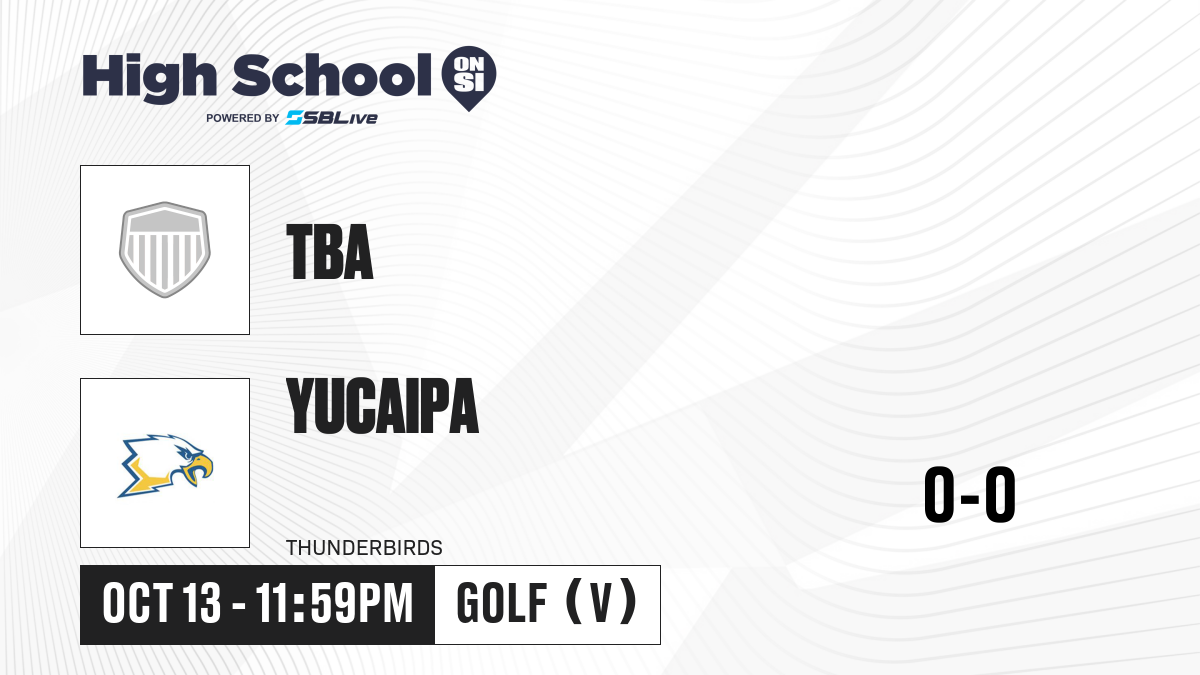 High School ON SI
POWERED BY SBLive

TBA

YUCAIPA

THUNDERBIRDS

0-0

OCT 13 - 11:59PM

GOLF (V)